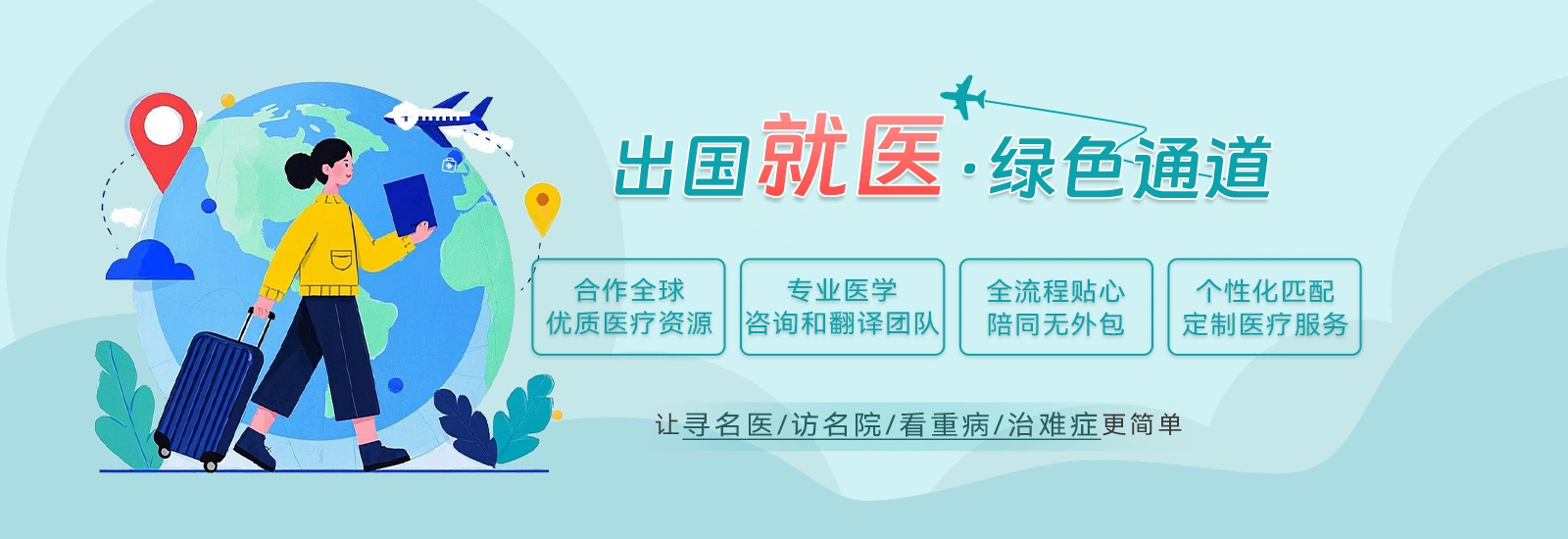 出国就医·绿色通道

合作全球
优质医疗资源

专业医学
咨询和翻译团队

全流程贴心
陪同无外包

个性化匹配
定制医疗服务

让寻名医/访名院/看重病/治难症更简单